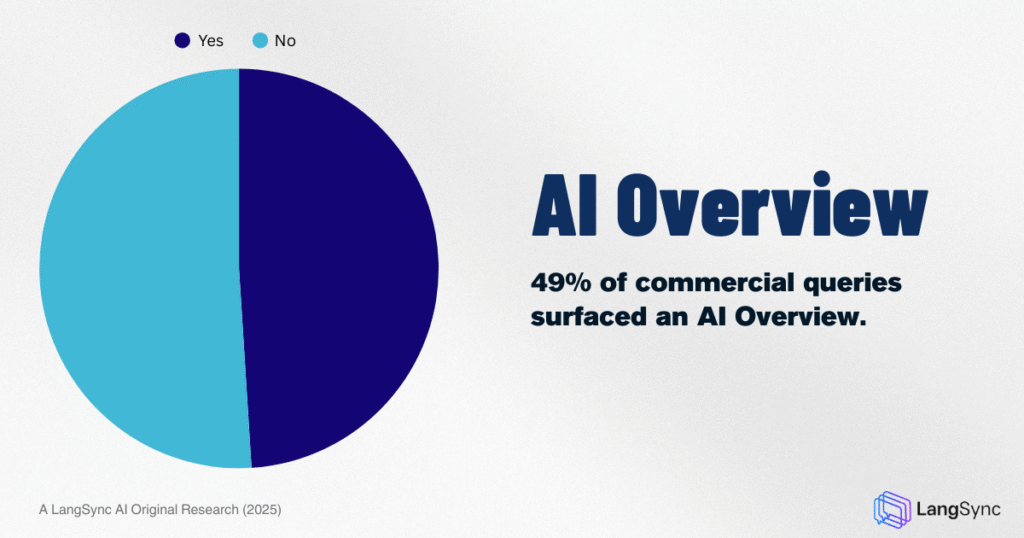 Yes No

AI Overview

49% of commercial queries surfaced an AI Overview.

A LangSync AI Original Research (2025)

LangSync